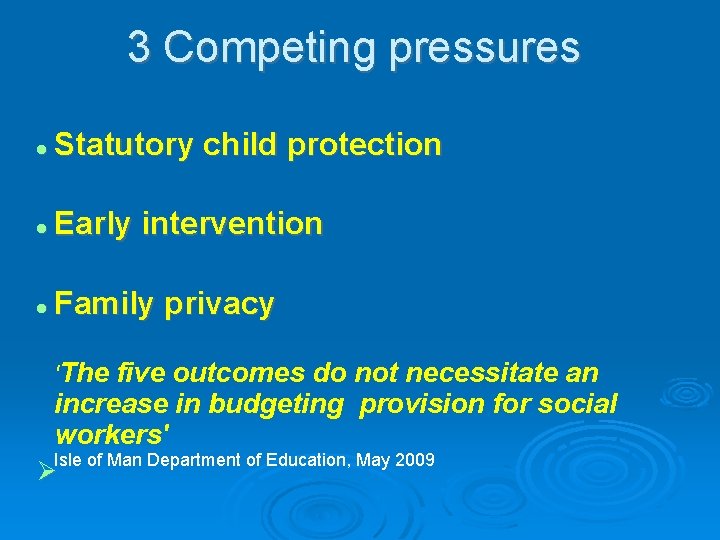 3 Competing pressures

• Statutory child protection

• Early intervention

• Family privacy

'The five outcomes do not necessitate an increase in budgeting provision for social workers'

➢ Isle of Man Department of Education, May 2009